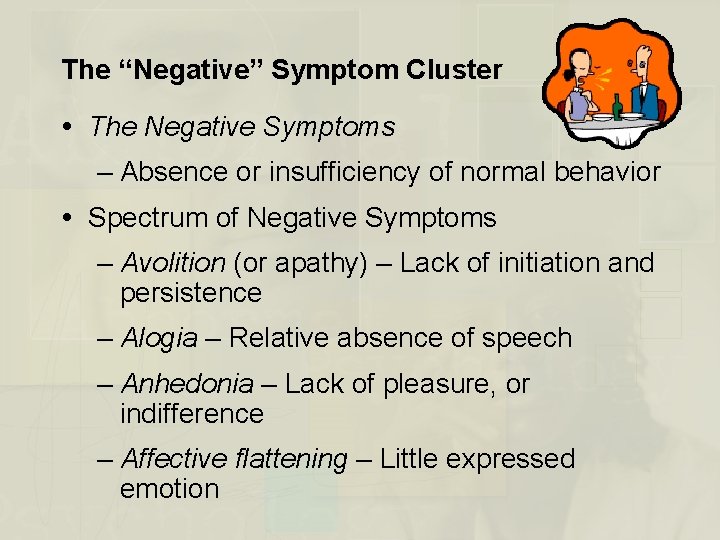 The “Negative” Symptom Cluster

• The Negative Symptoms

– Absence or insufficiency of normal behavior

• Spectrum of Negative Symptoms

– Avolition (or apathy) – Lack of initiation and persistence

– Alogia – Relative absence of speech

– Anhedonia – Lack of pleasure, or indifference

– Affective flattening – Little expressed emotion